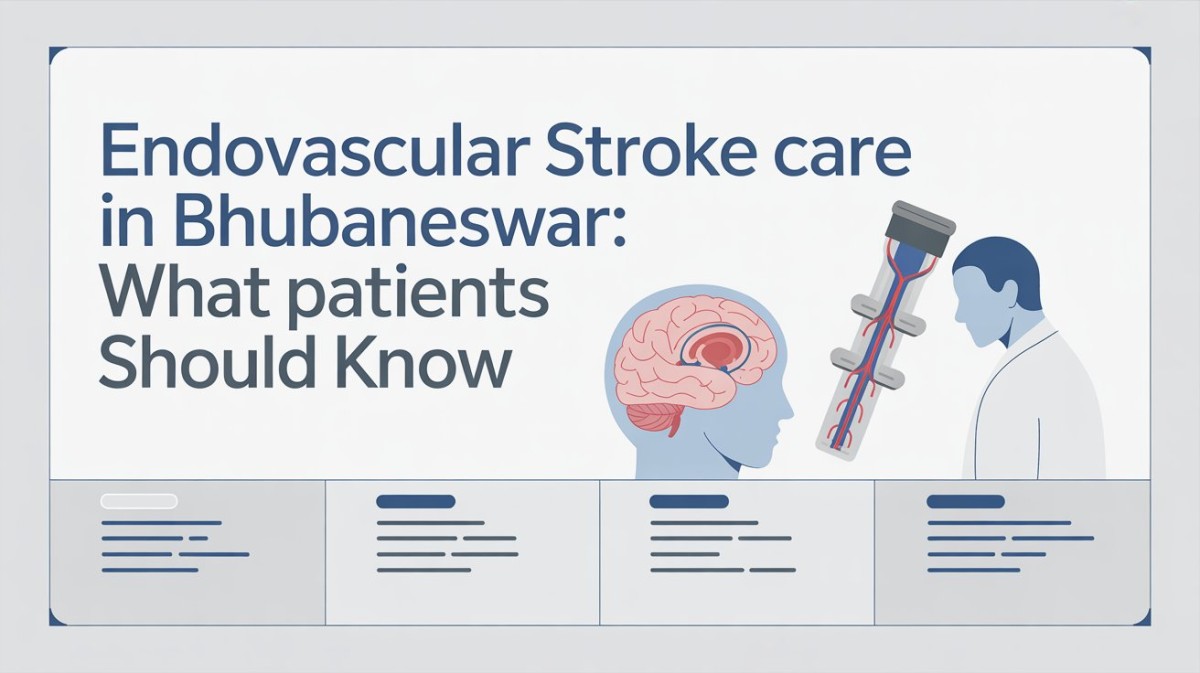 Endovascular Stroke care in Bhubaneswar: What patients Should Know